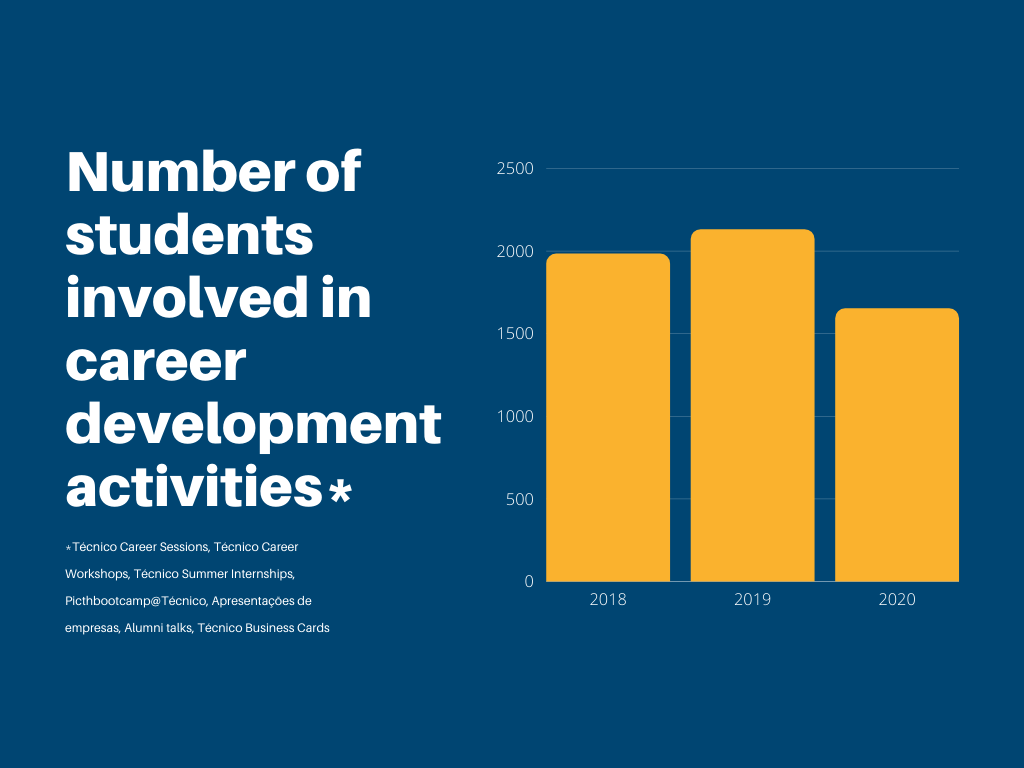 Number of students involved in career development activities*

*Técnico Career Sessions, Técnico Career Workshops, Técnico Summer Internships, Picthbootcamp@Técnico, Apresentações de empresas, Alumni talks, Técnico Business Cards

2500
2000
1500
1000
500
0

2018
2019
2020